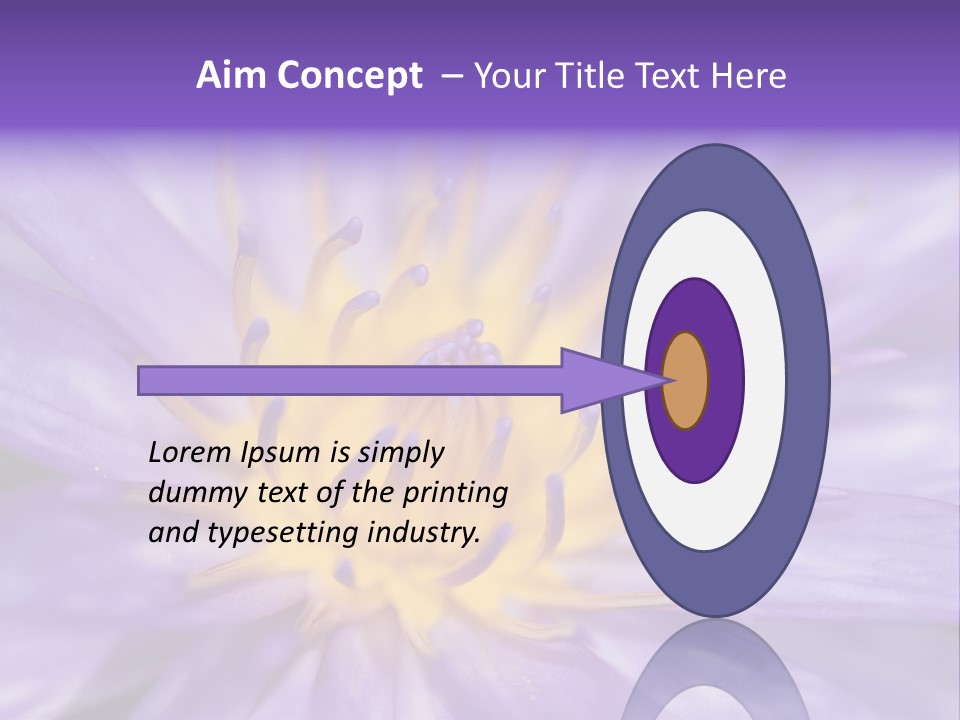 Aim Concept – Your Title Text Here

Lorem Ipsum is simply dummy text of the printing and typesetting industry.